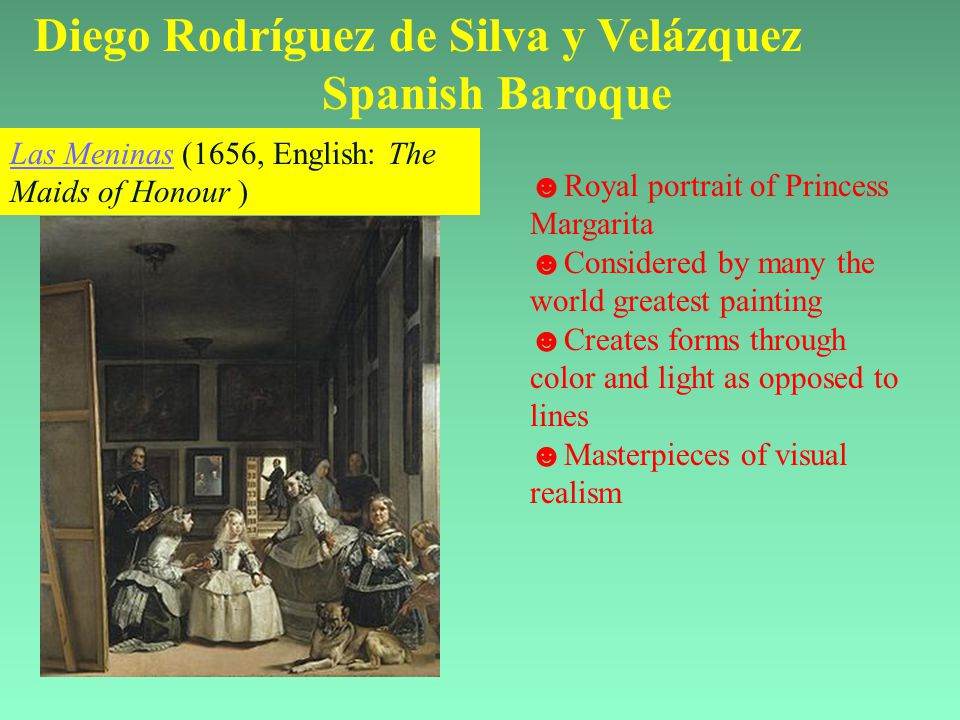 Diego Rodríguez de Silva y Velázquez
Spanish Baroque

Las Meninas (1656, English: The Maids of Honour )

☻Royal portrait of Princess Margarita
☻Considered by many the world greatest painting
☻Creates forms through color and light as opposed to lines
☻Masterpieces of visual realism